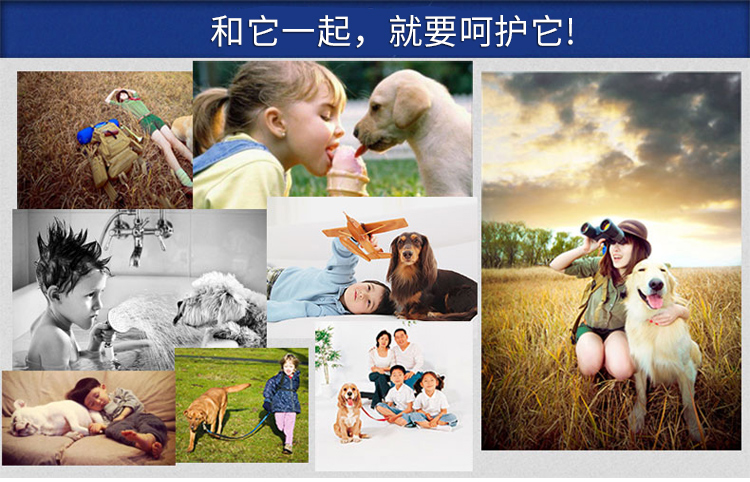 和它一起，就要呵护它!